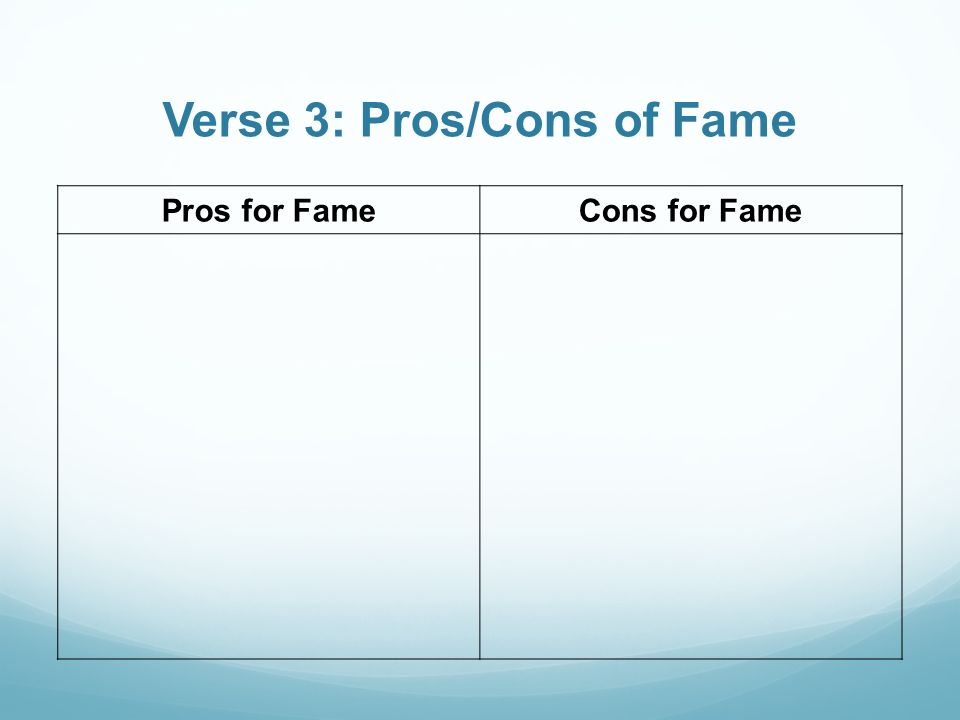 Verse 3: Pros/Cons of Fame

| Pros for Fame | Cons for Fame |
|---|---|
| | |